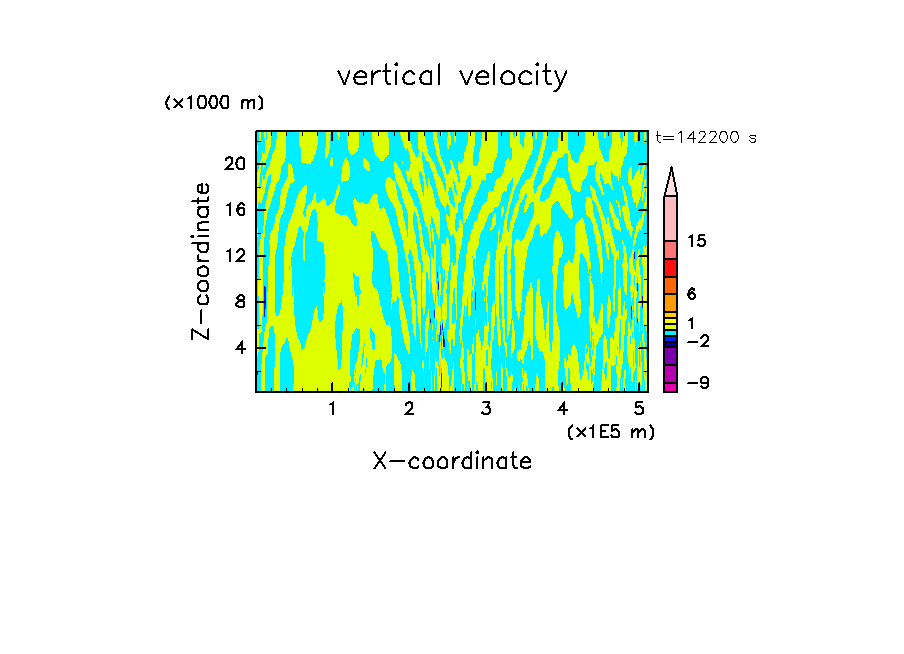 vertical velocity

(x1000 m)

t=142200 s

Z-coordinate

20
16
12
8
4

15
6
1
−2
−9

1 2 3 4 5

(x1E5 m)

X-coordinate